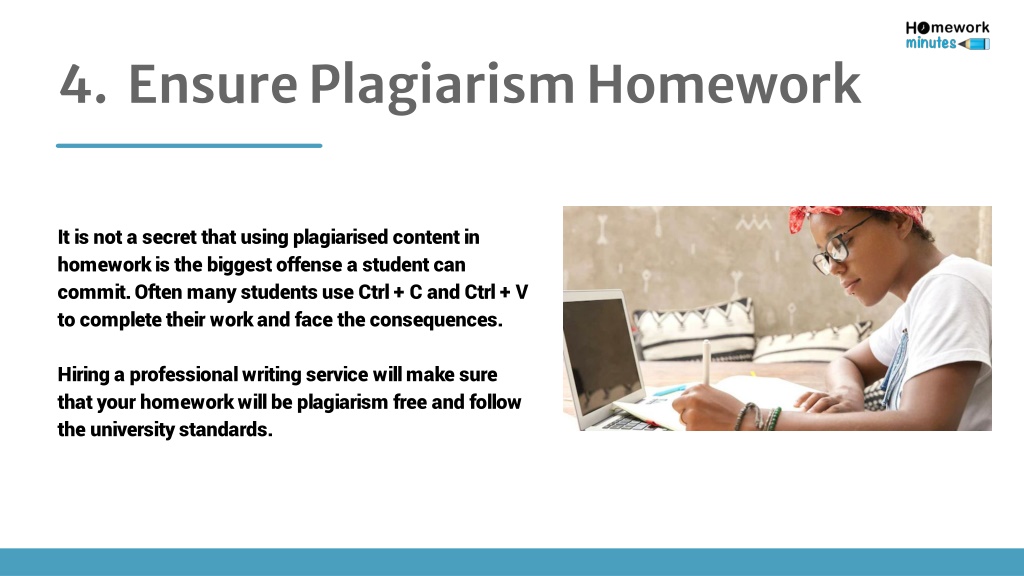 Homework minutes

4. Ensure Plagiarism Homework

It is not a secret that using plagiarised content in homework is the biggest offense a student can commit. Often many students use Ctrl + C and Ctrl + V to complete their work and face the consequences.

Hiring a professional writing service will make sure that your homework will be plagiarism free and follow the university standards.